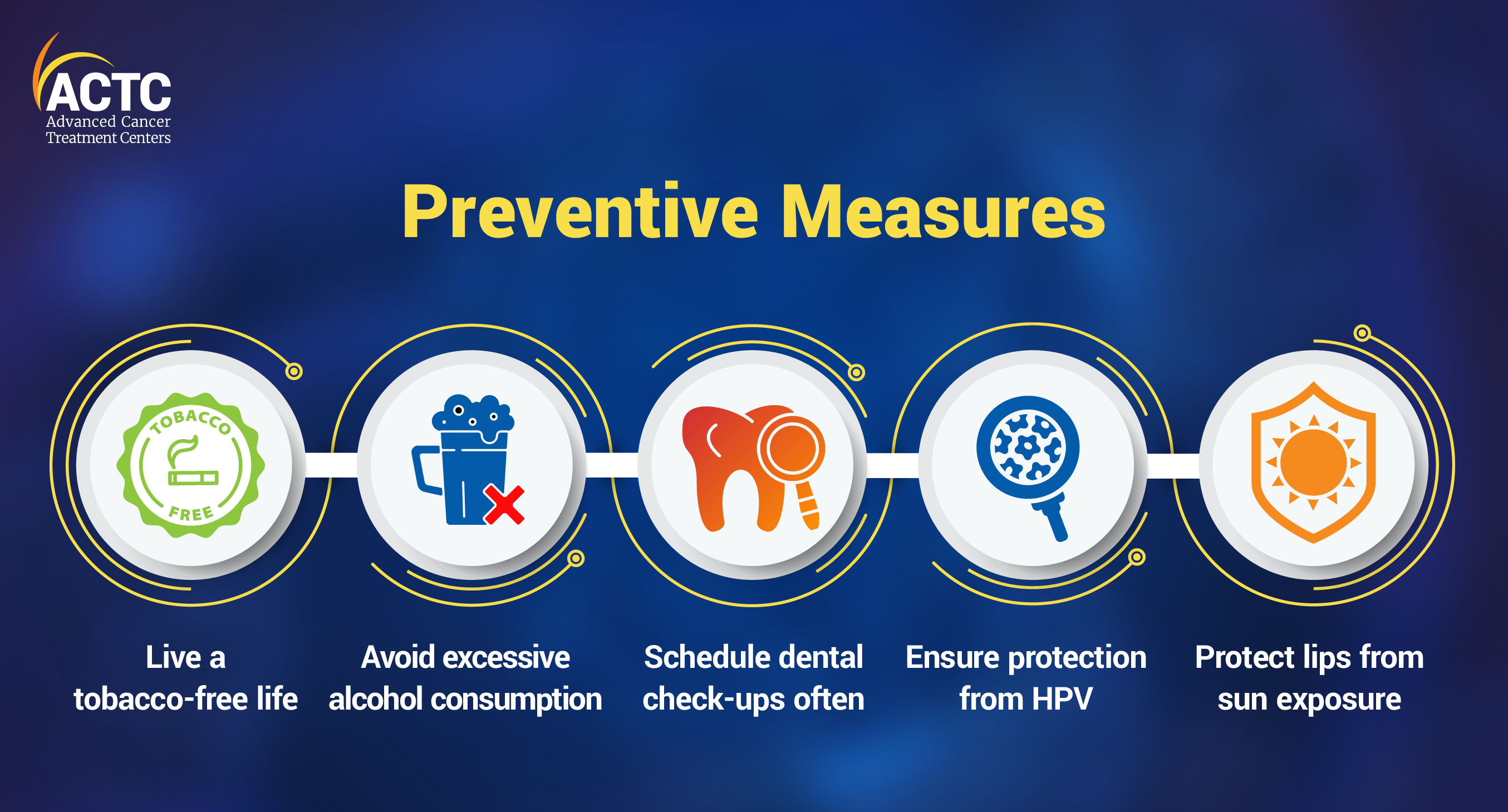 ACTC
Advanced Cancer
Treatment Centers

Preventive Measures

TOBACCO
FREE

Live a tobacco-free life

Avoid excessive alcohol consumption

Schedule dental check-ups often

Ensure protection from HPV

Protect lips from sun exposure